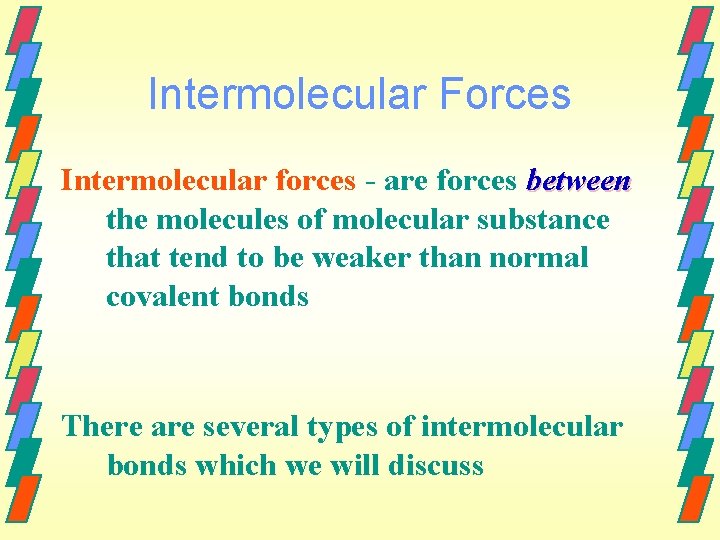 Intermolecular Forces

Intermolecular forces - are forces between the molecules of molecular substance that tend to be weaker than normal covalent bonds

There are several types of intermolecular bonds which we will discuss